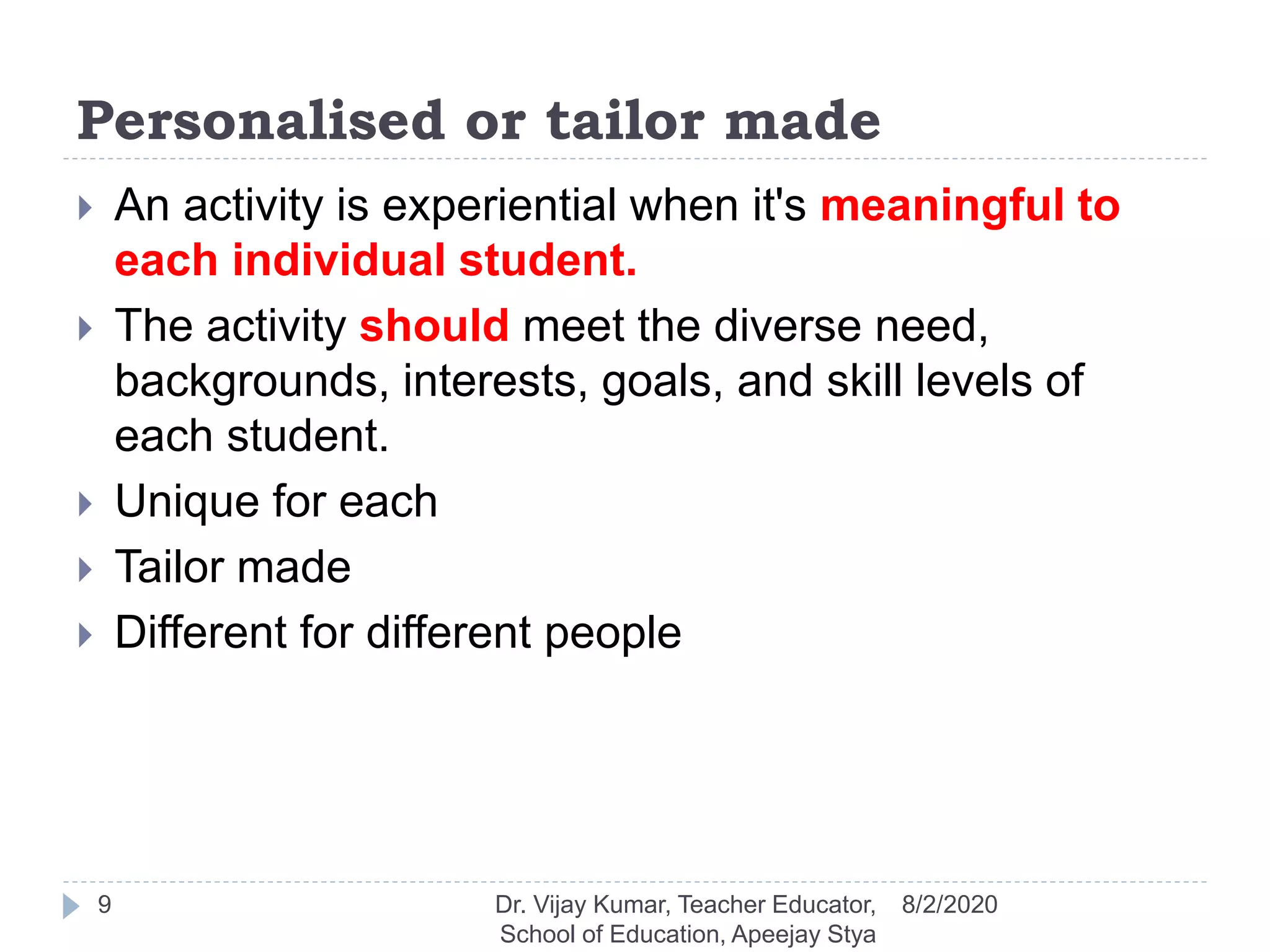 Personalised or tailor made

An activity is experiential when it's meaningful to each individual student.

The activity should meet the diverse need, backgrounds, interests, goals, and skill levels of each student.

Unique for each

Tailor made

Different for different people

9

Dr. Vijay Kumar, Teacher Educator, School of Education, Apeejay Stya

8/2/2020